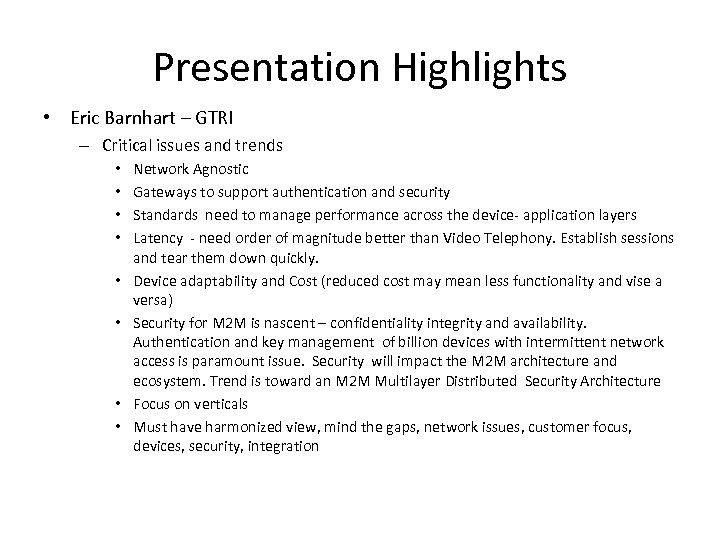 Presentation Highlights

• Eric Barnhart – GTRI
  – Critical issues and trends
    • Network Agnostic
    • Gateways to support authentication and security
    • Standards need to manage performance across the device- application layers
    • Latency - need order of magnitude better than Video Telephony. Establish sessions and tear them down quickly.
    • Device adaptability and Cost (reduced cost may mean less functionality and vise a versa)
    • Security for M2M is nascent – confidentiality integrity and availability. Authentication and key management of billion devices with intermittent network access is paramount issue. Security will impact the M2M architecture and ecosystem. Trend is toward an M2M Multilayer Distributed Security Architecture
    • Focus on verticals
    • Must have harmonized view, mind the gaps, network issues, customer focus, devices, security, integration